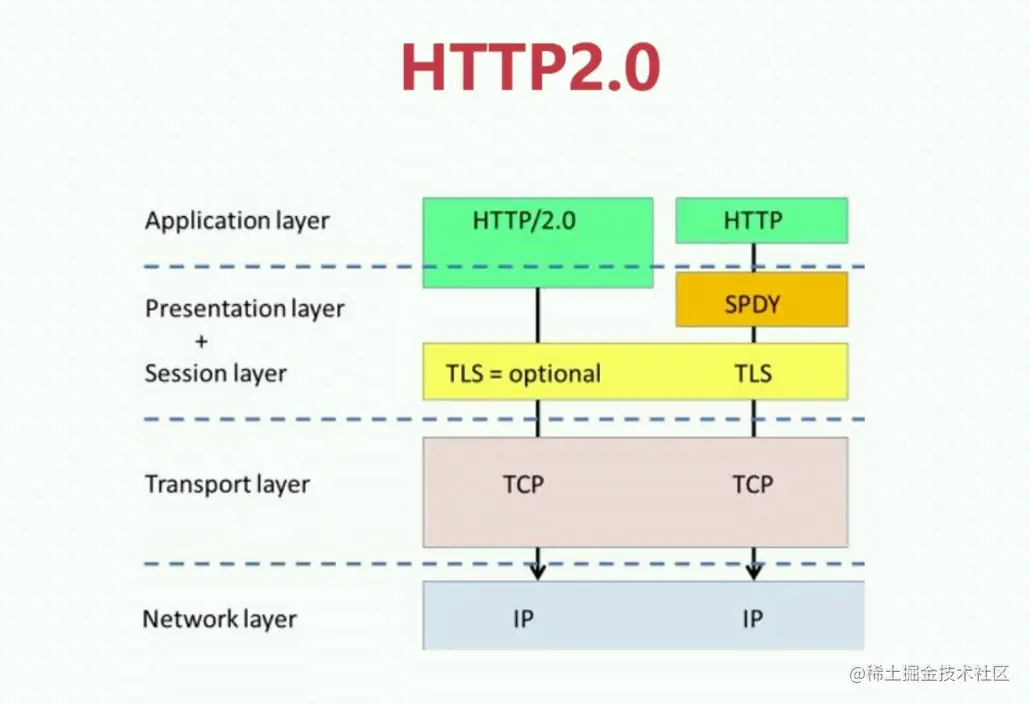 HTTP2.0

Application layer

HTTP/2.0

HTTP

Presentation layer
+
Session layer

SPDY

TLS = optional

TLS

Transport layer

TCP

TCP

Network layer

IP

IP

@稀土掘金技术社区